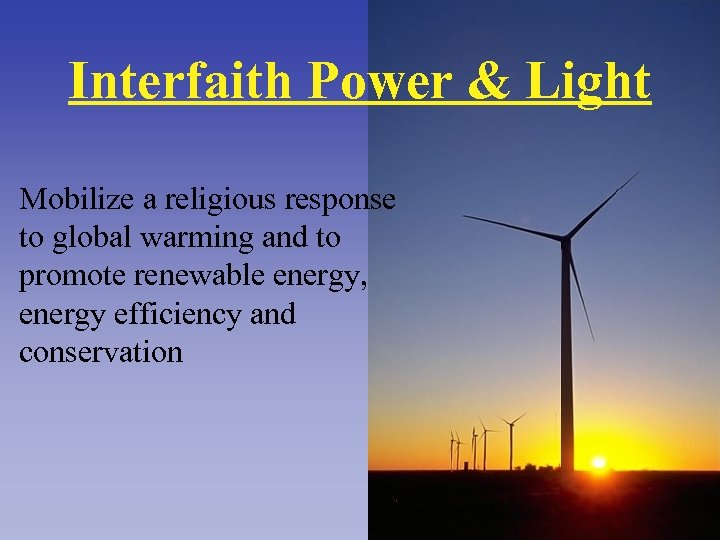 Interfaith Power & Light

Mobilize a religious response to global warming and to promote renewable energy, energy efficiency and conservation